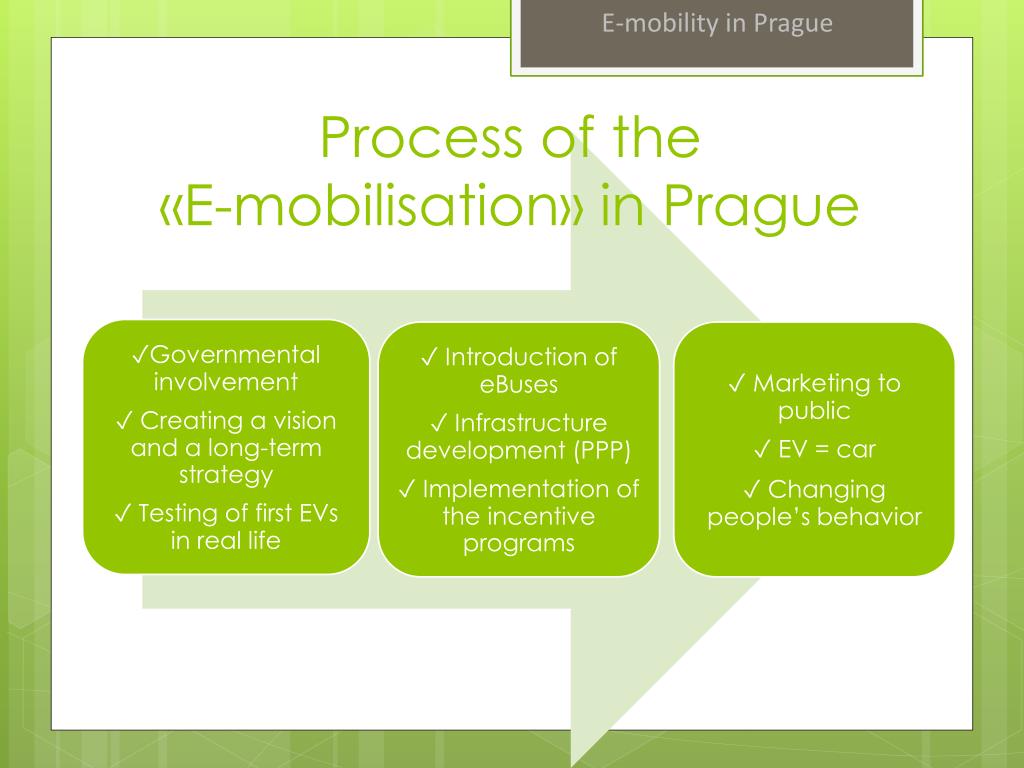 E-mobility in Prague

Process of the «E-mobilisation» in Prague

✓Governmental involvement

✓ Creating a vision and a long-term strategy

✓ Testing of first EVs in real life

✓ Introduction of eBuses

✓ Infrastructure development (PPP)

✓ Implementation of the incentive programs

✓ Marketing to public

✓ EV = car

✓ Changing people's behavior